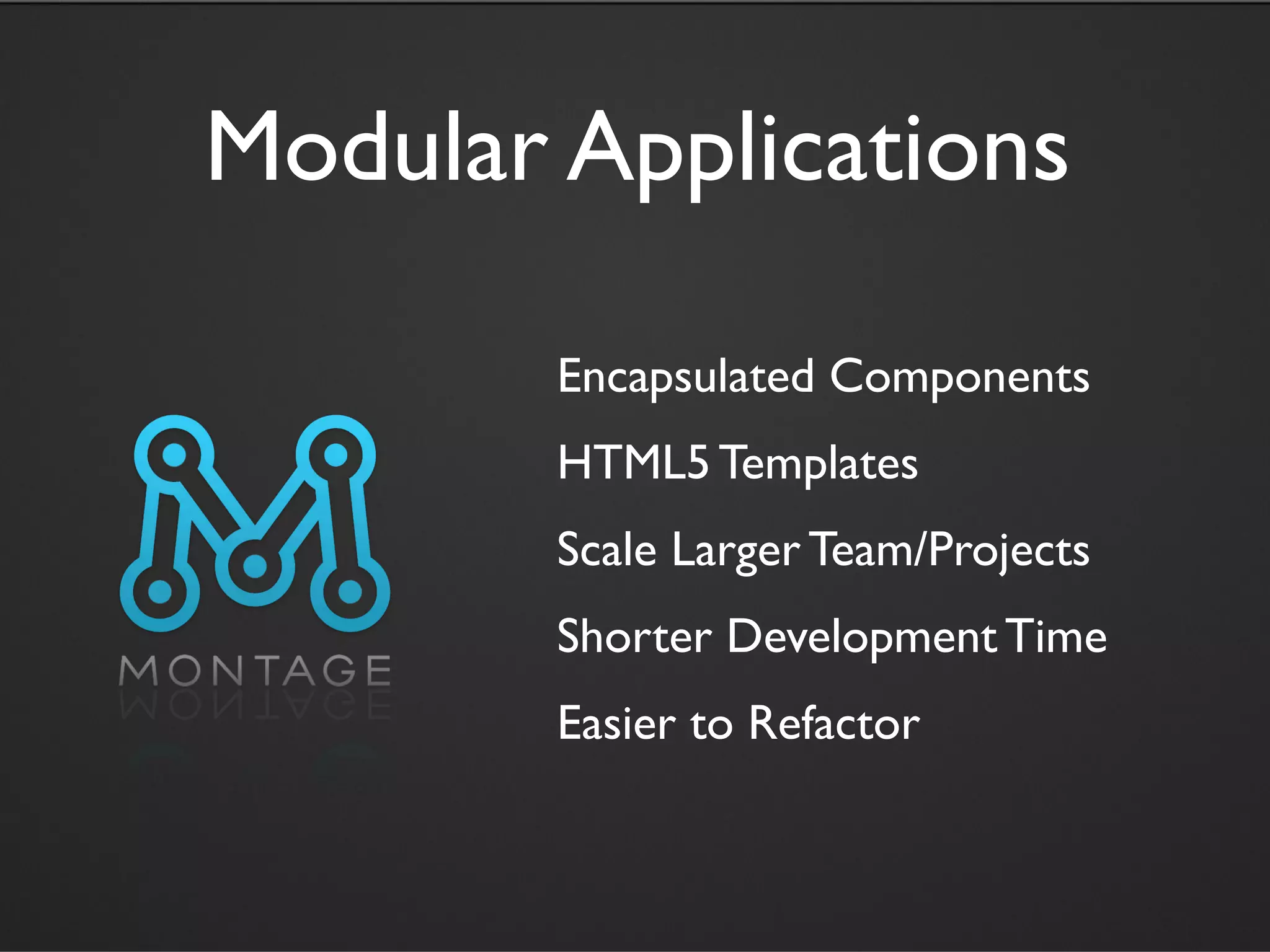 Modular Applications

MONTAGE

Encapsulated Components

HTML5 Templates

Scale Larger Team/Projects

Shorter Development Time

Easier to Refactor